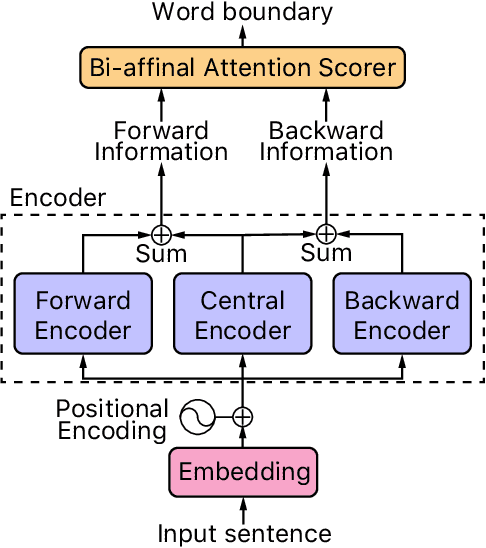 Word boundary

Bi-affinal Attention Scorer

Forward Information

Backward Information

Encoder

Sum

Sum

Forward Encoder

Central Encoder

Backward Encoder

Positional Encoding

Embedding

Input sentence